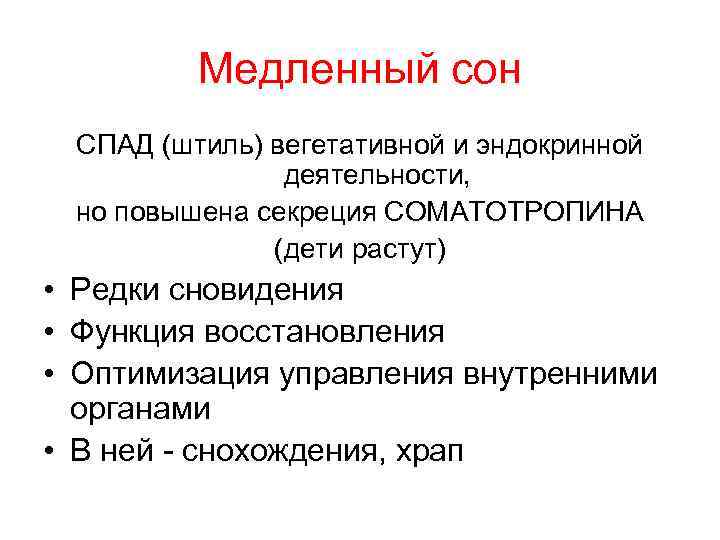 Медленный сон

СПАД (штиль) вегетативной и эндокринной деятельности,
но повышена секреция СОМАТОТРОПИНА
(дети растут)

• Редки сновидения
• Функция восстановления
• Оптимизация управления внутренними органами
• В ней - снохождения, храп